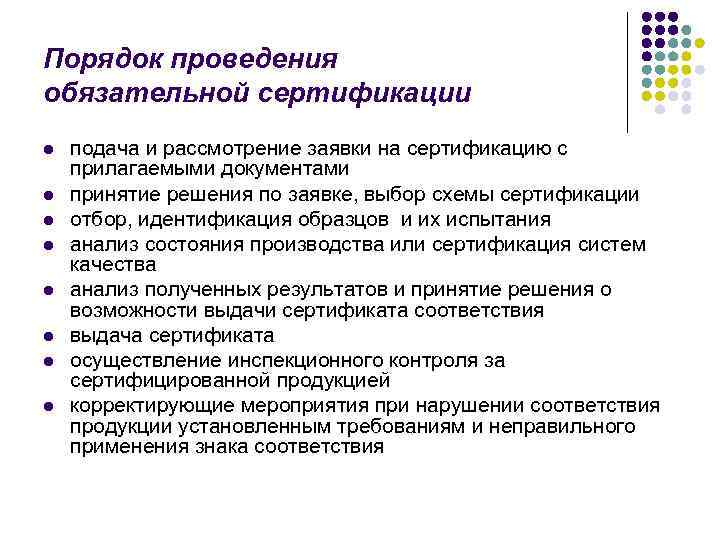 Порядок проведения обязательной сертификации

- подача и рассмотрение заявки на сертификацию с прилагаемыми документами
- принятие решения по заявке, выбор схемы сертификации
- отбор, идентификация образцов и их испытания
- анализ состояния производства или сертификация систем качества
- анализ полученных результатов и принятие решения о возможности выдачи сертификата соответствия
- выдача сертификата
- осуществление инспекционного контроля за сертифицированной продукцией
- корректирующие мероприятия при нарушении соответствия продукции установленным требованиям и неправильного применения знака соответствия